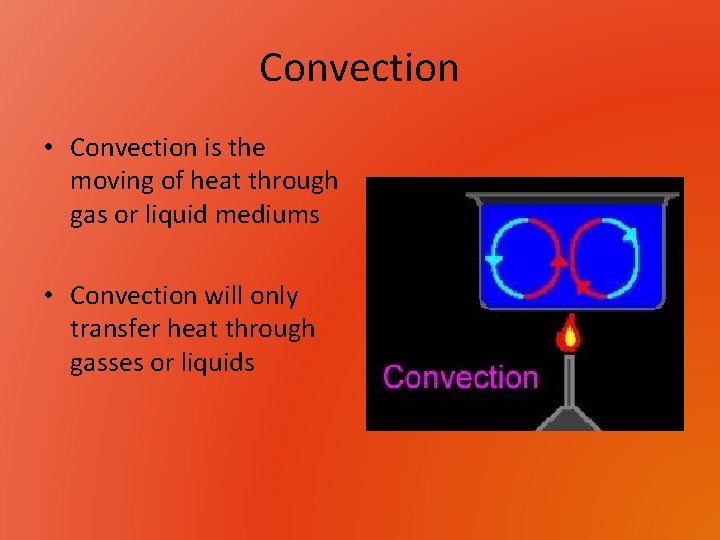 Convection

• Convection is the moving of heat through gas or liquid mediums

• Convection will only transfer heat through gasses or liquids

Convection